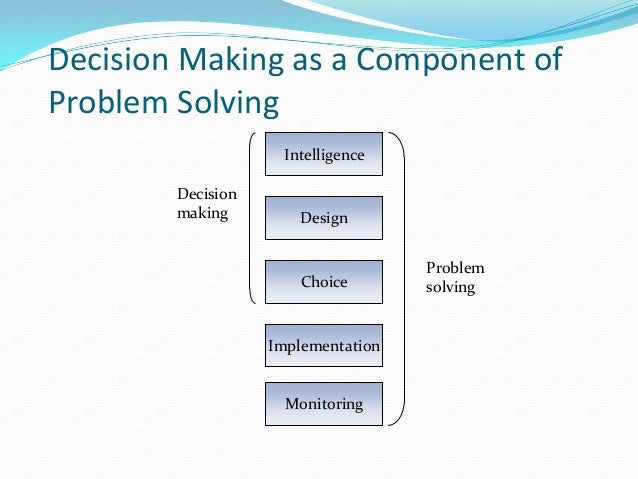 Decision Making as a Component of Problem Solving

Decision making

Intelligence

Design

Choice

Implementation

Monitoring

Problem solving